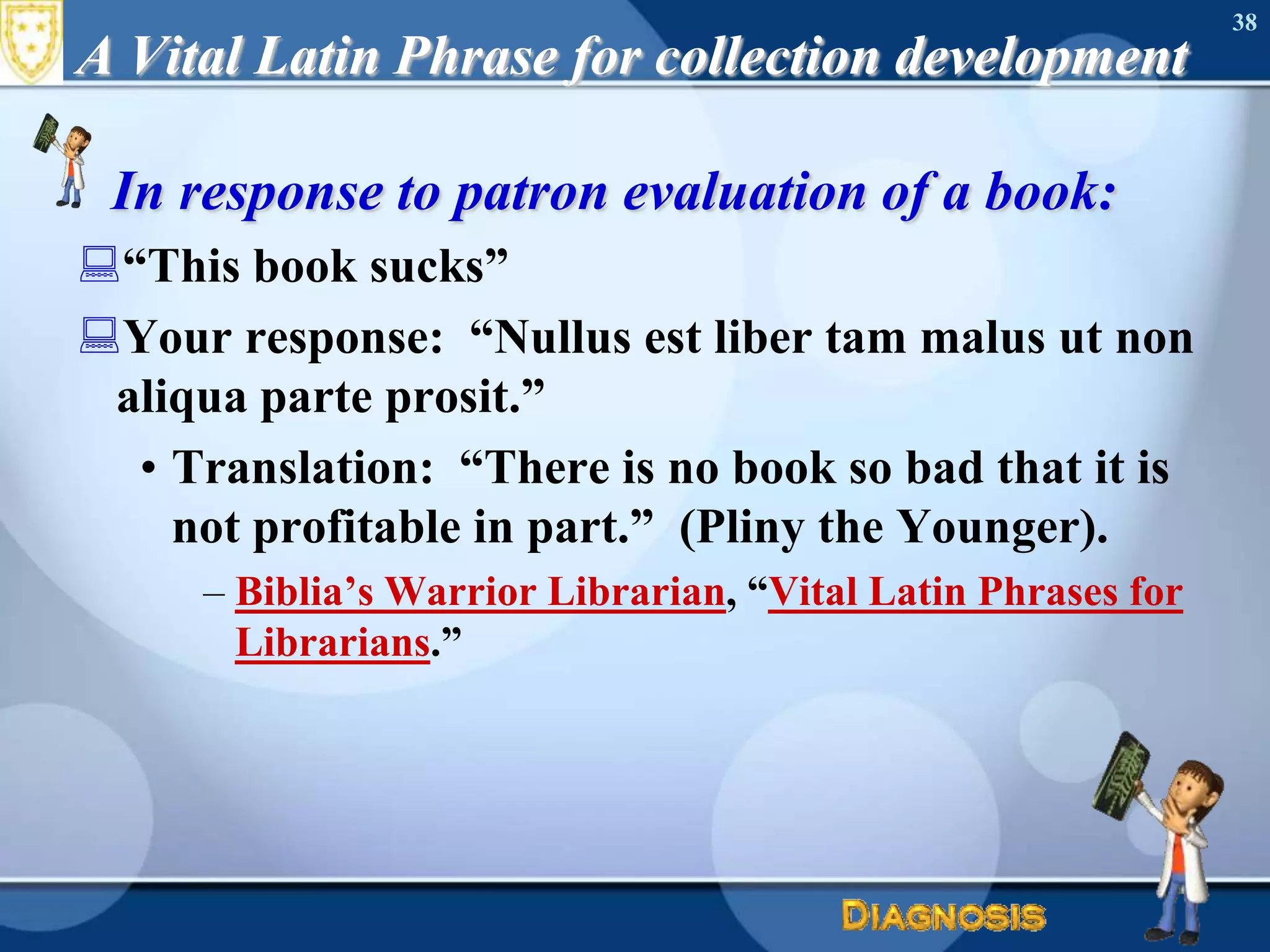 38

A Vital Latin Phrase for collection development

In response to patron evaluation of a book:

“This book sucks”

Your response: “Nullus est liber tam malus ut non aliqua parte prosit.”

• Translation: “There is no book so bad that it is not profitable in part.” (Pliny the Younger).

– Biblia’s Warrior Librarian, “Vital Latin Phrases for Librarians.”

DIAGNOSIS